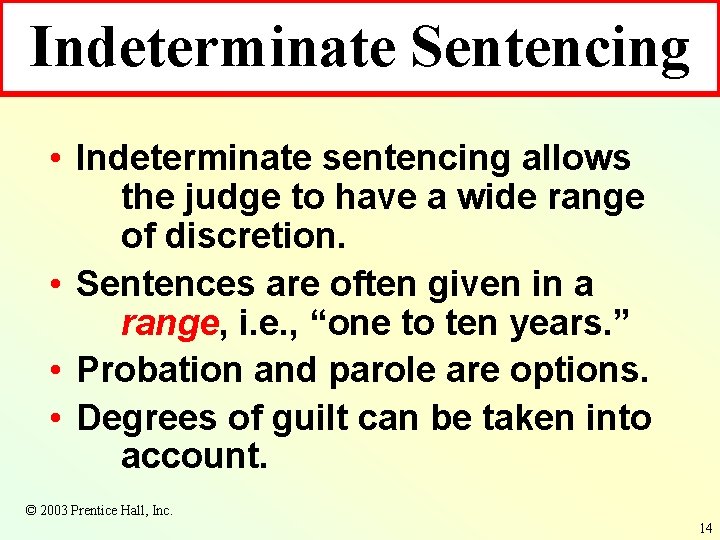 Indeterminate Sentencing

• Indeterminate sentencing allows the judge to have a wide range of discretion.

• Sentences are often given in a range, i.e., “one to ten years.”

• Probation and parole are options.

• Degrees of guilt can be taken into account.

© 2003 Prentice Hall, Inc.

14